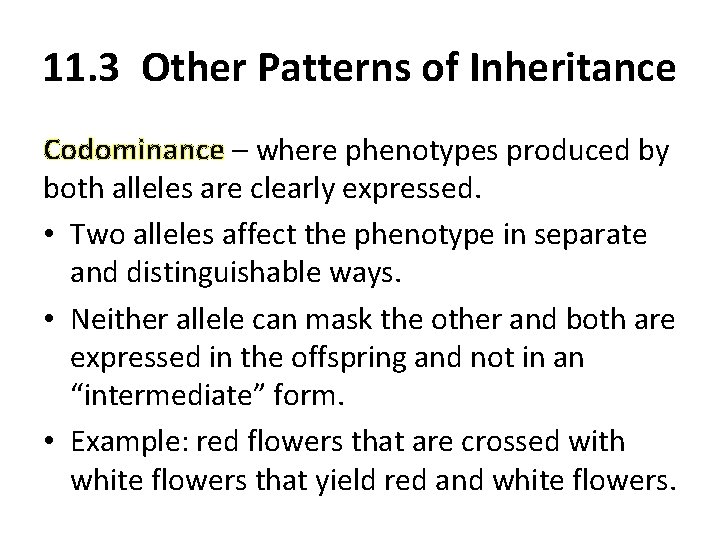 11.3 Other Patterns of Inheritance

Codominance – where phenotypes produced by both alleles are clearly expressed.

• Two alleles affect the phenotype in separate and distinguishable ways.
• Neither allele can mask the other and both are expressed in the offspring and not in an “intermediate” form.
• Example: red flowers that are crossed with white flowers that yield red and white flowers.